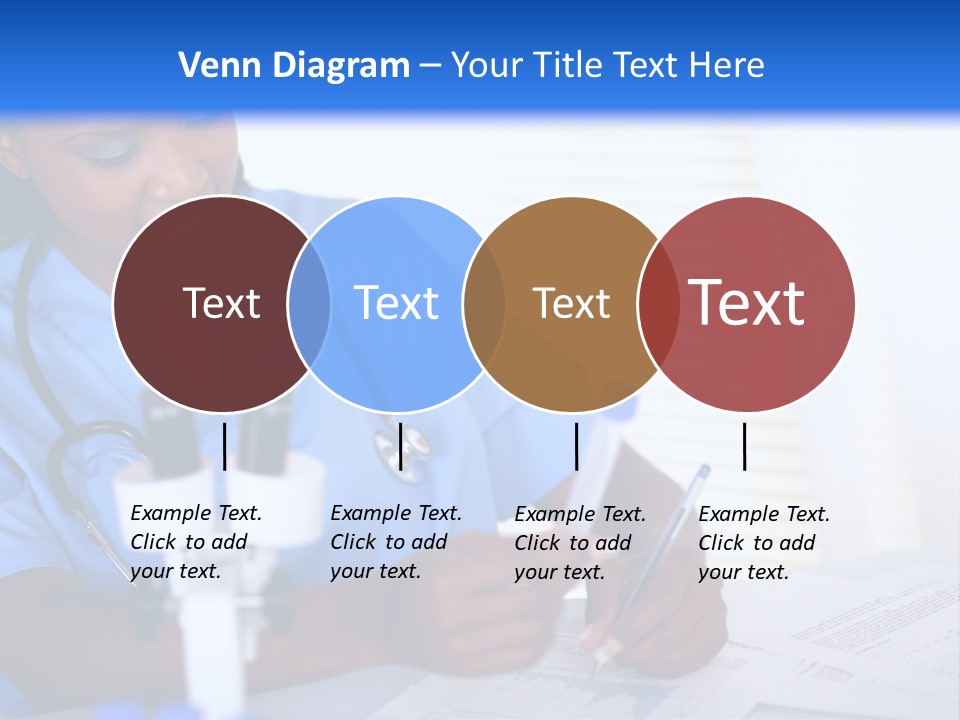 Venn Diagram – Your Title Text Here

Text

Text

Text

Text

Example Text. Click to add your text.

Example Text. Click to add your text.

Example Text. Click to add your text.

Example Text. Click to add your text.